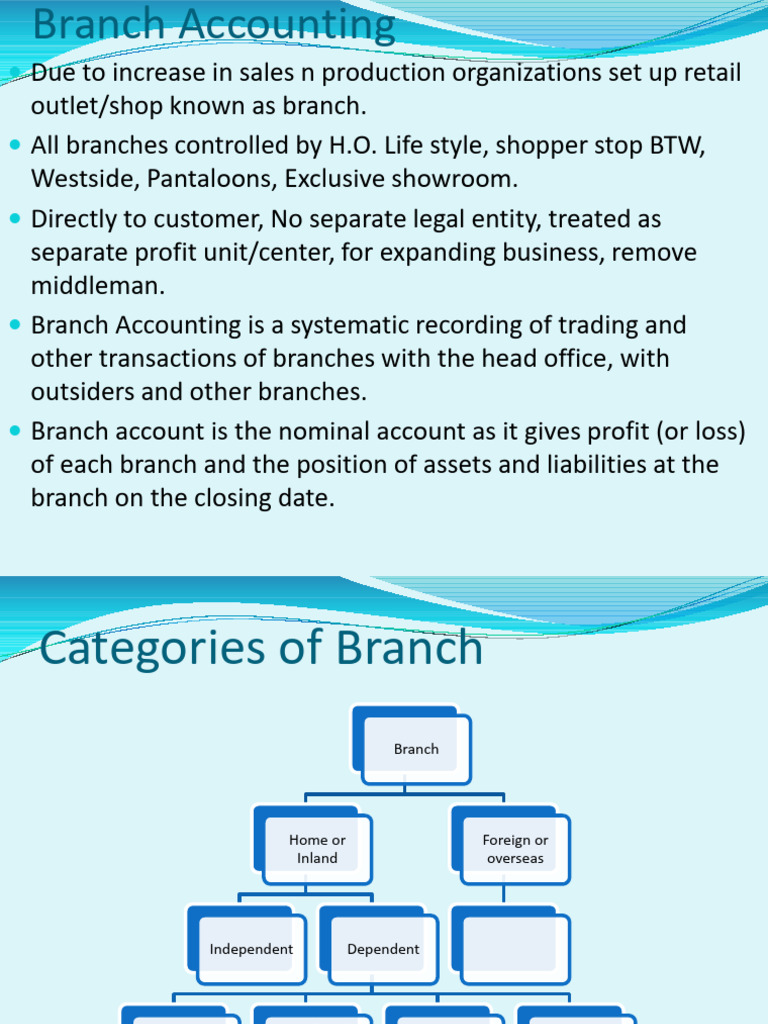 Branch Accounting

- Due to increase in sales n production organizations set up retail outlet/shop known as branch.
- All branches controlled by H.O. Life style, shopper stop BTW, Westside, Pantaloons, Exclusive showroom.
- Directly to customer, No separate legal entity, treated as separate profit unit/center, for expanding business, remove middleman.
- Branch Accounting is a systematic recording of trading and other transactions of branches with the head office, with outsiders and other branches.
- Branch account is the nominal account as it gives profit (or loss) of each branch and the position of assets and liabilities at the branch on the closing date.

Categories of Branch

Branch

Home or Inland

Foreign or overseas

Independent

Dependent